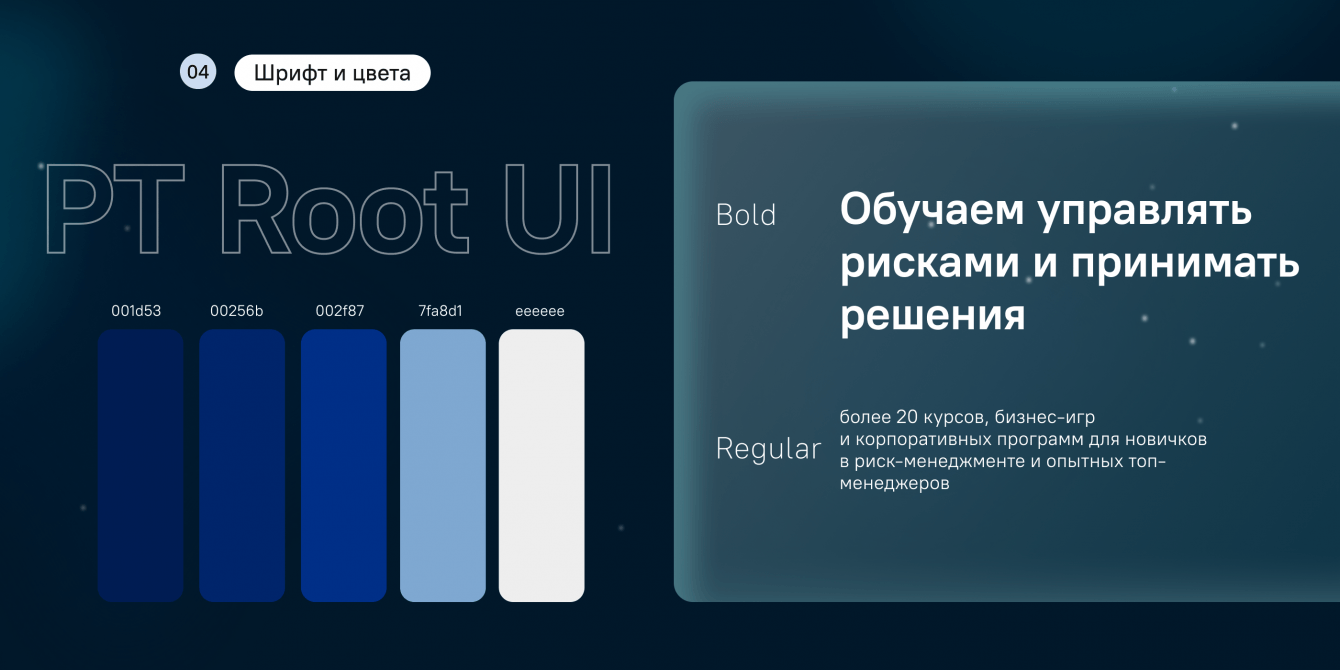 04 Шрифт и цвета

PT Root UI

001d53 00256b 002f87 7fa8d1 eeeeee

Bold Обучаем управлять рисками и принимать решения

Regular более 20 курсов, бизнес-игр и корпоративных программ для новичков в риск-менеджменте и опытных топ-менеджеров